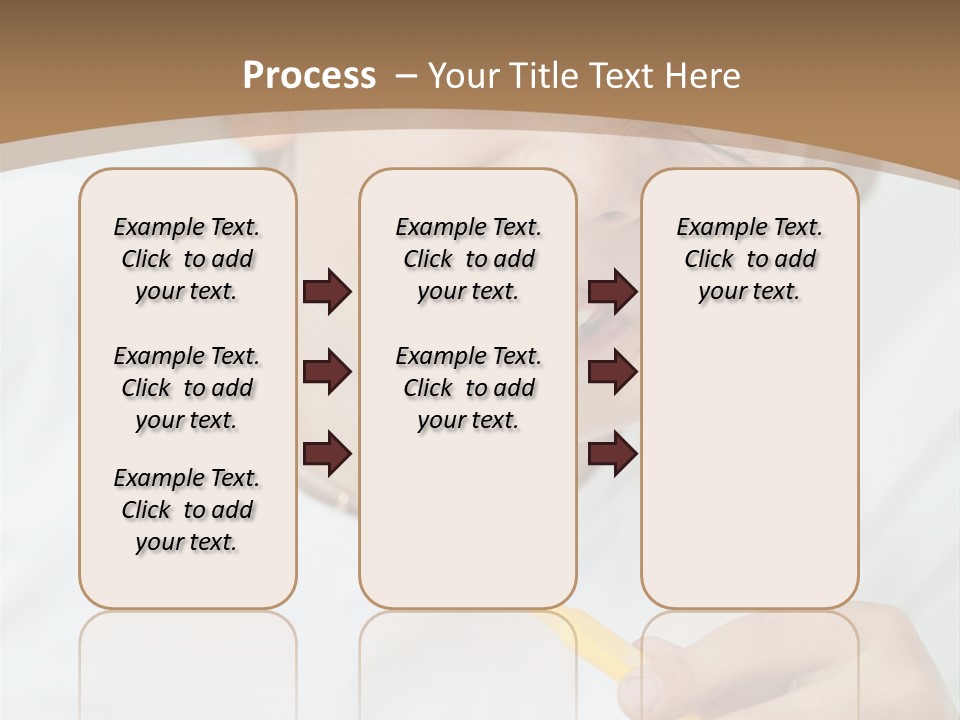 Process – Your Title Text Here

Example Text. Click to add your text.

Example Text. Click to add your text.

Example Text. Click to add your text.

Example Text. Click to add your text.

Example Text. Click to add your text.

Example Text. Click to add your text.